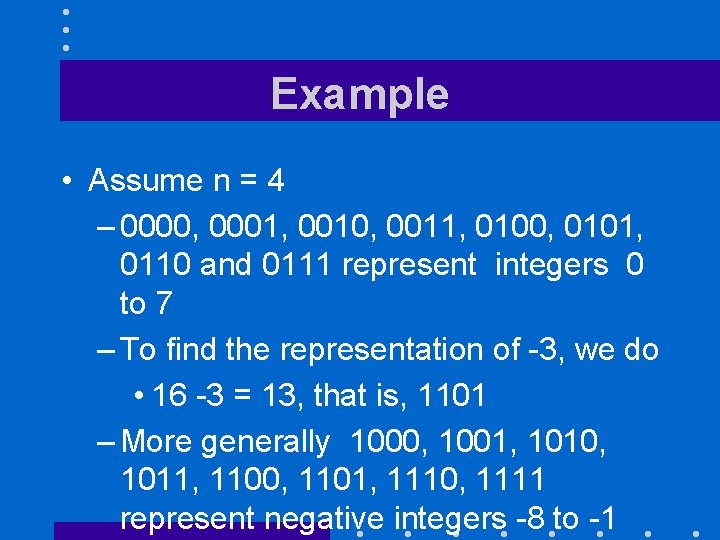 Example

• Assume n = 4

– 0000, 0001, 0010, 0011, 0100, 0101, 0110 and 0111 represent integers 0 to 7

– To find the representation of -3, we do

• 16 -3 = 13, that is, 1101

– More generally 1000, 1001, 1010, 1011, 1100, 1101, 1110, 1111 represent negative integers -8 to -1